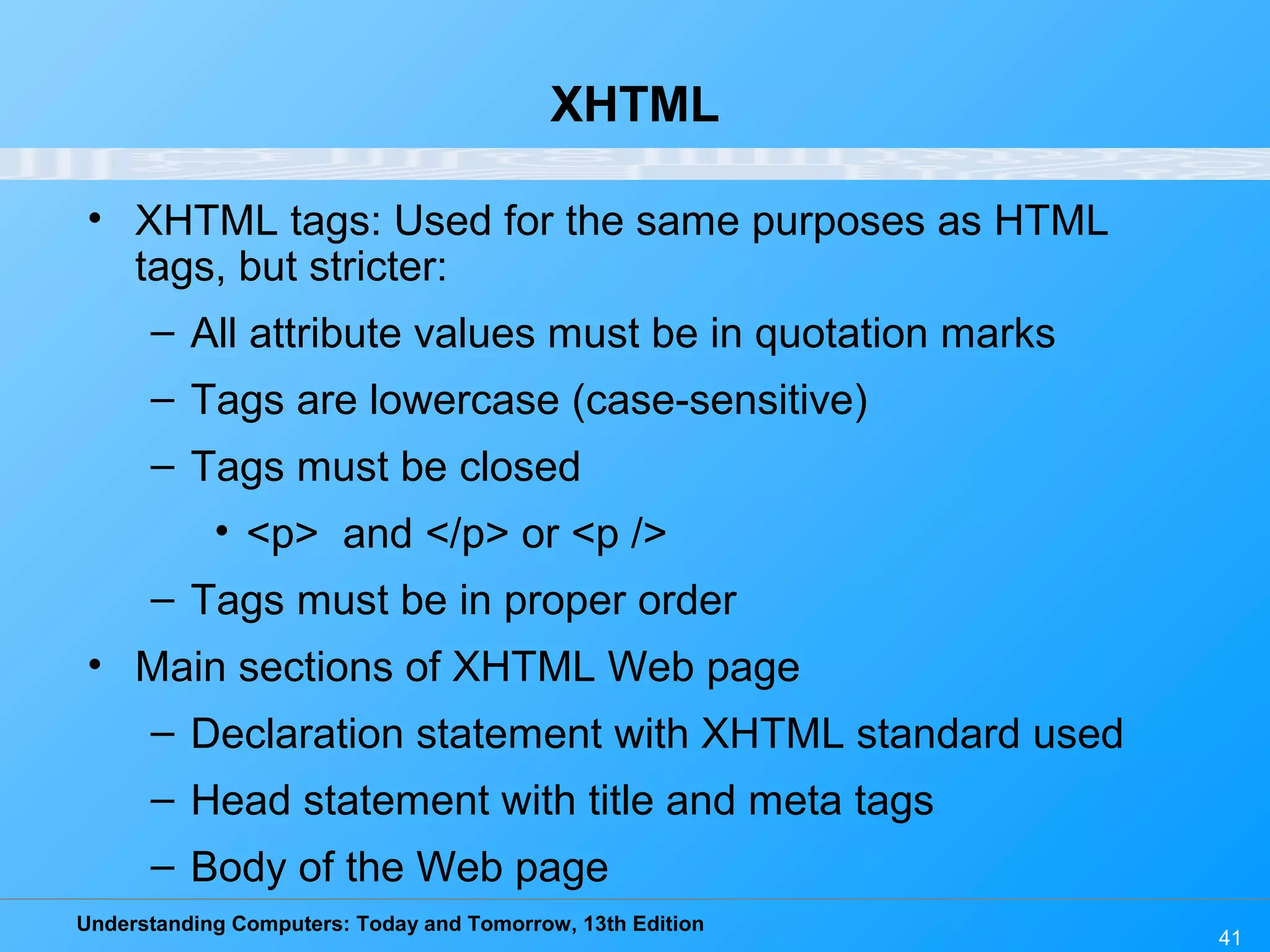 XHTML

• XHTML tags: Used for the same purposes as HTML tags, but stricter:
– All attribute values must be in quotation marks
– Tags are lowercase (case-sensitive)
– Tags must be closed
• <p>  and </p> or <p />
– Tags must be in proper order
• Main sections of XHTML Web page
– Declaration statement with XHTML standard used
– Head statement with title and meta tags
– Body of the Web page

Understanding Computers: Today and Tomorrow, 13th Edition

41